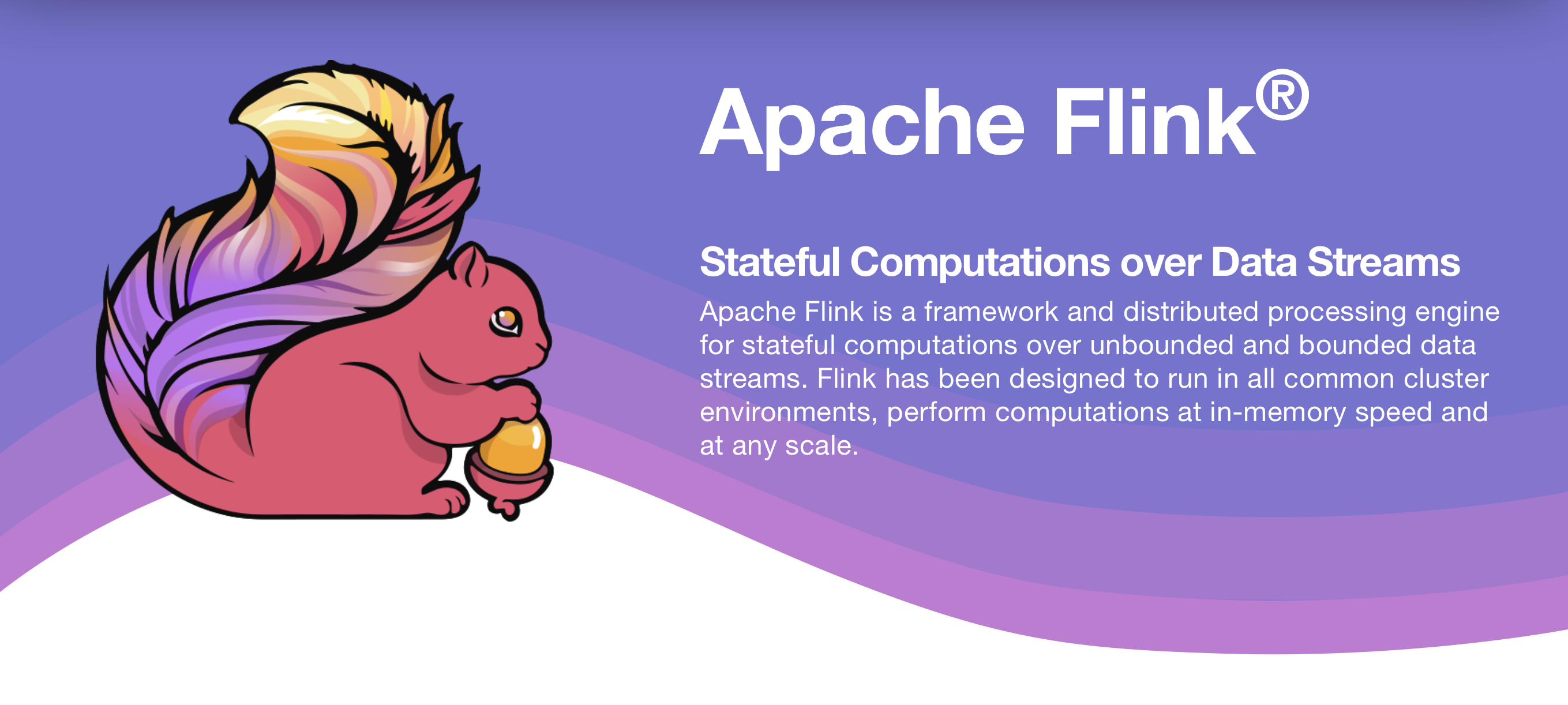 Apache Flink®

Stateful Computations over Data Streams

Apache Flink is a framework and distributed processing engine for stateful computations over unbounded and bounded data streams. Flink has been designed to run in all common cluster environments, perform computations at in-memory speed and at any scale.